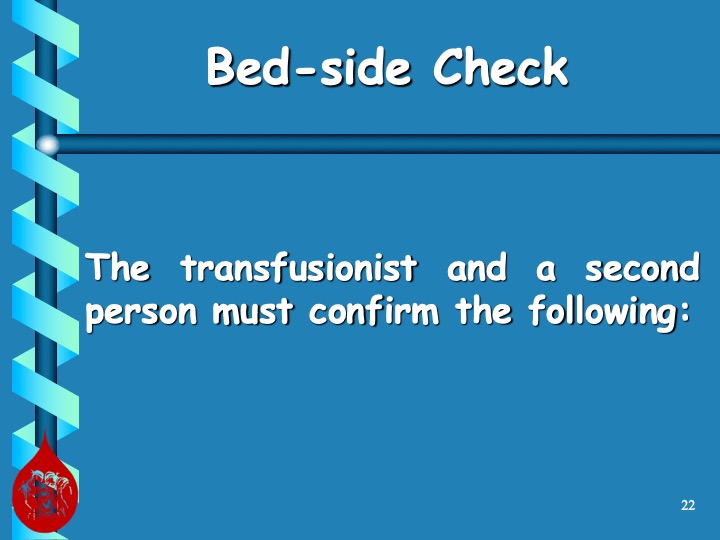 Bed-side Check

The transfusionist and a second person must confirm the following:

22